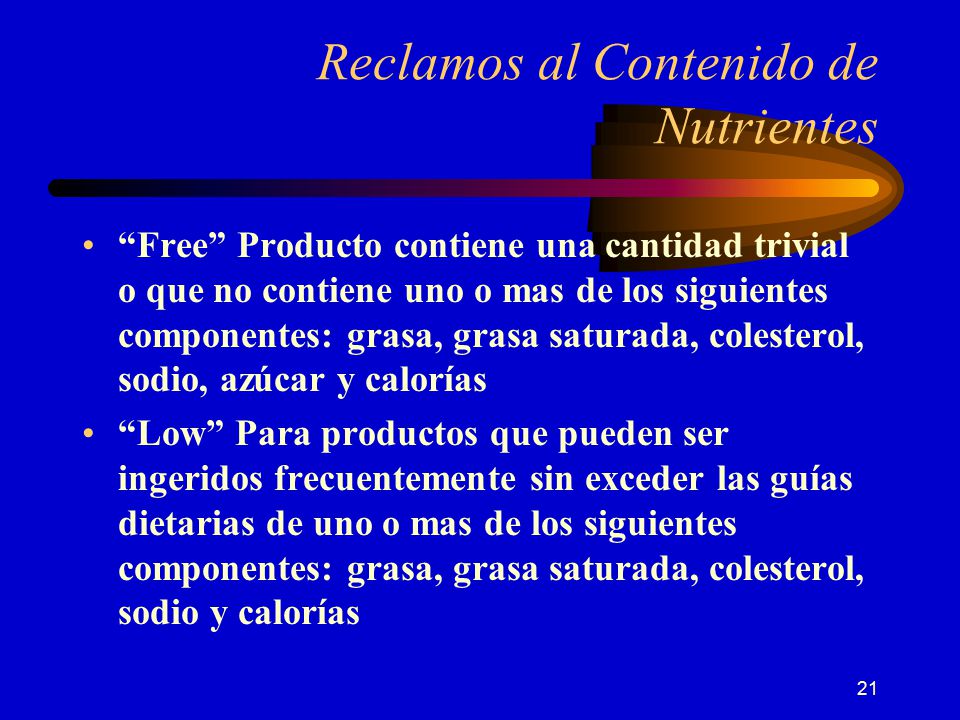 Reclamos al Contenido de Nutrientes

• “Free” Producto contiene una cantidad trivial o que no contiene uno o mas de los siguientes componentes: grasa, grasa saturada, colesterol, sodio, azúcar y calorías

• “Low” Para productos que pueden ser ingeridos frecuentemente sin exceder las guías dietarias de uno o mas de los siguientes componentes: grasa, grasa saturada, colesterol, sodio y calorías

21